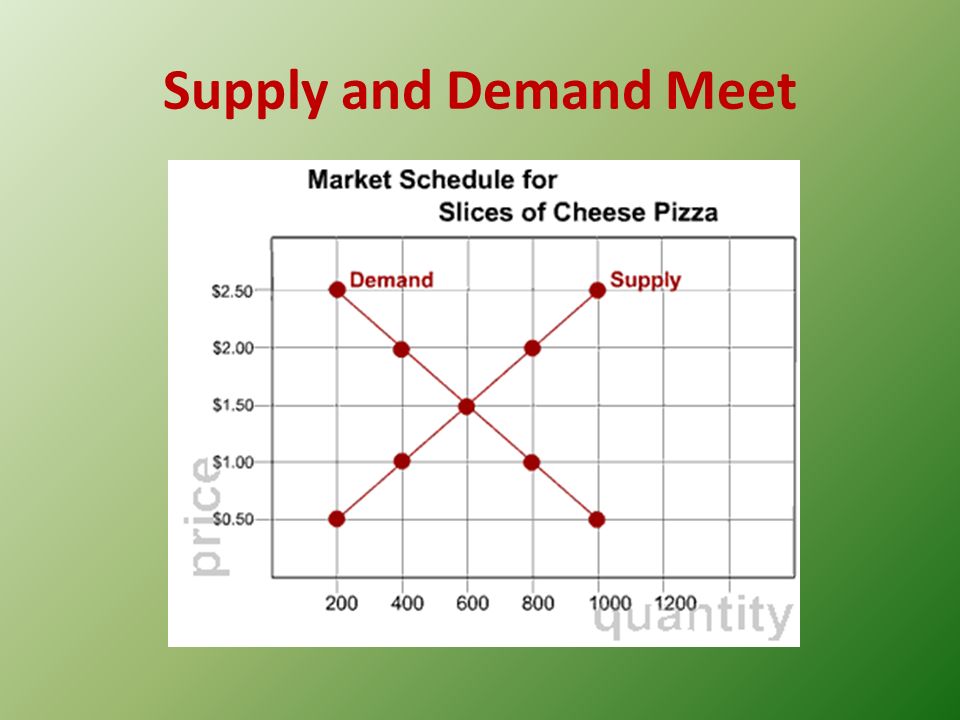 Supply and Demand Meet

Market Schedule for
Slices of Cheese Pizza

Demand
Supply

$2.50
$2.00
$1.50
$1.00
$0.50

price

200
400
600
800
1000
1200

quantity